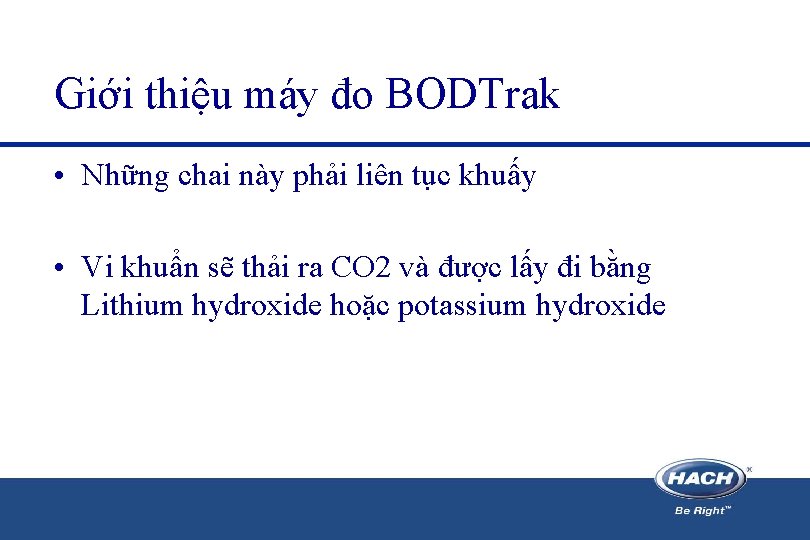 Giới thiệu máy đo BODTrak

• Những chai này phải liên tục khuấy

• Vi khuẩn sẽ thải ra CO2 và được lấy đi bằng Lithium hydroxide hoặc potassium hydroxide

HACH

Be Right™